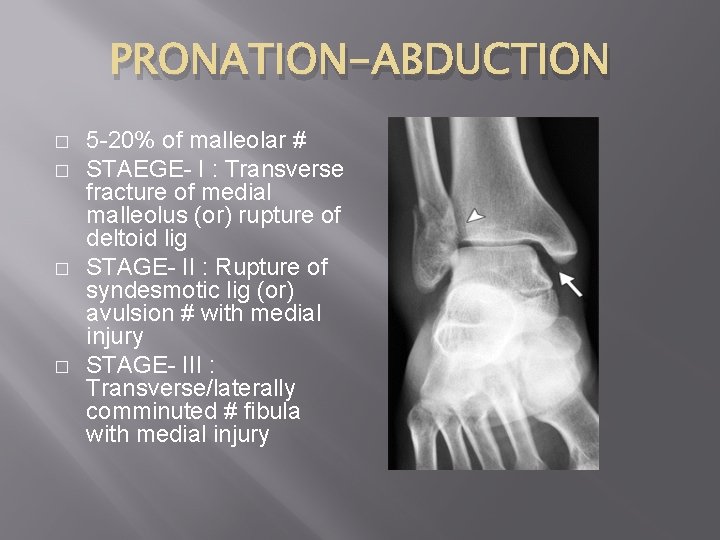 PRONATION–ABDUCTION

□ 5-20% of malleolar #
□ STAEGE- I : Transverse fracture of medial malleolus (or) rupture of deltoid lig
□ STAGE- II : Rupture of syndesmotic lig (or) avulsion # with medial injury
□ STAGE- III : Transverse/laterally comminuted # fibula with medial injury